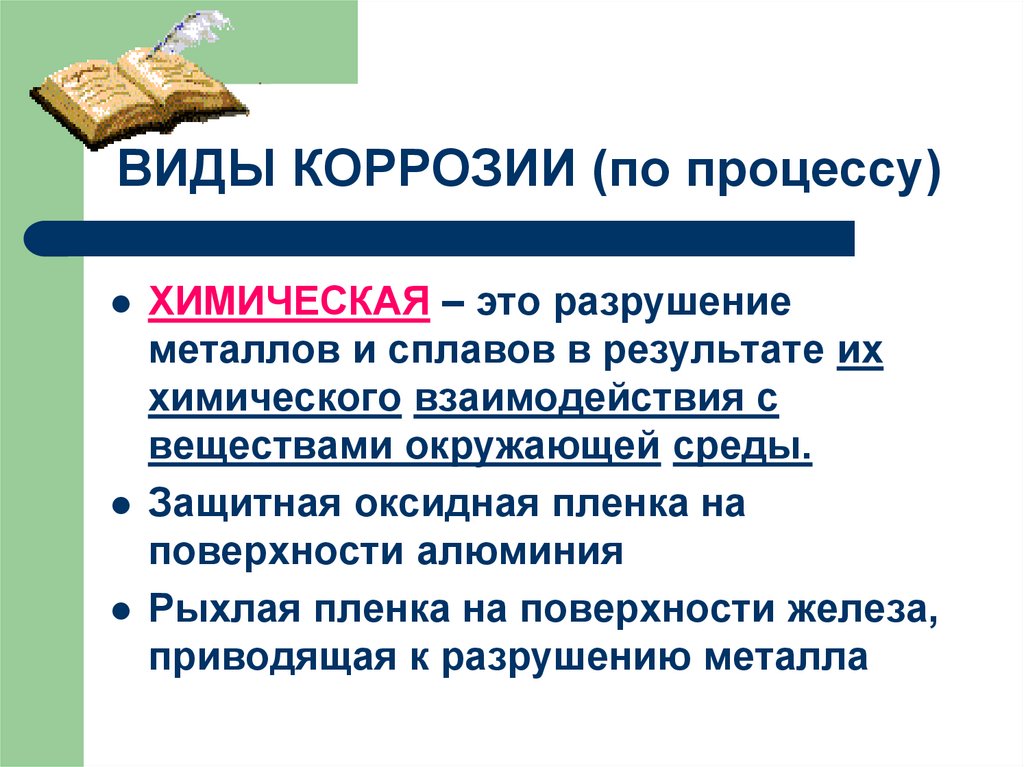 ВИДЫ КОРРОЗИИ (по процессу)

- ХИМИЧЕСКАЯ – это разрушение металлов и сплавов в результате их химического взаимодействия с веществами окружающей среды.
- Защитная оксидная пленка на поверхности алюминия
- Рыхлая пленка на поверхности железа, приводящая к разрушению металла